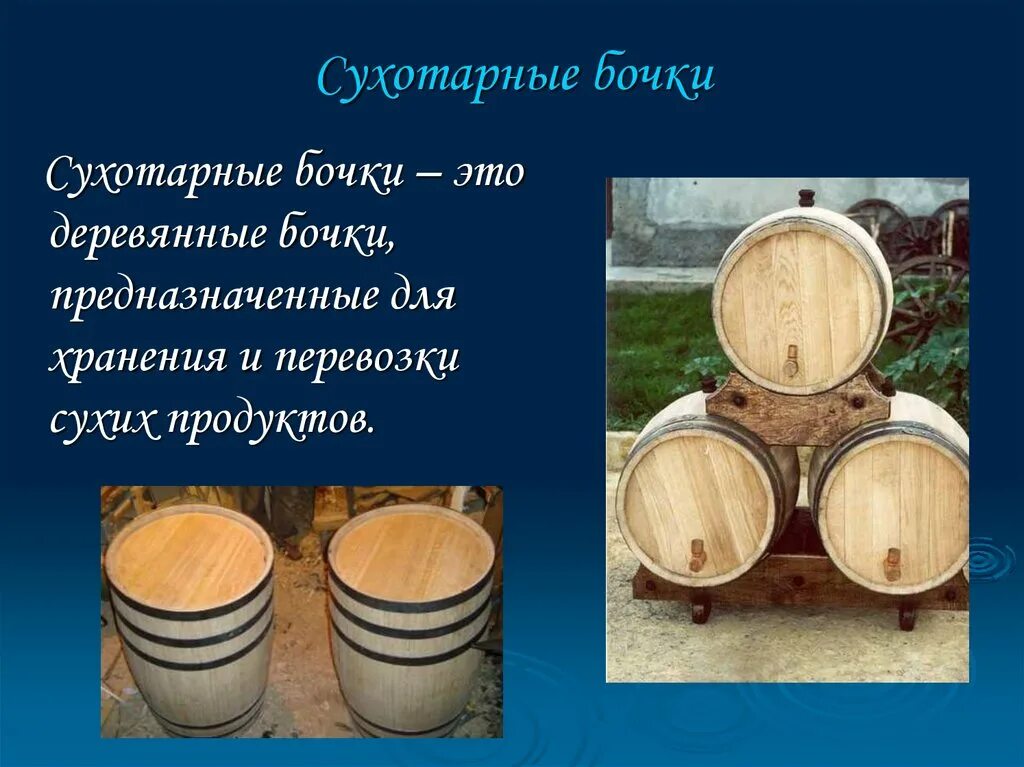 Сухотарные бочки

Сухотарные бочки – это деревянные бочки, предназначенные для хранения и перевозки сухих продуктов.